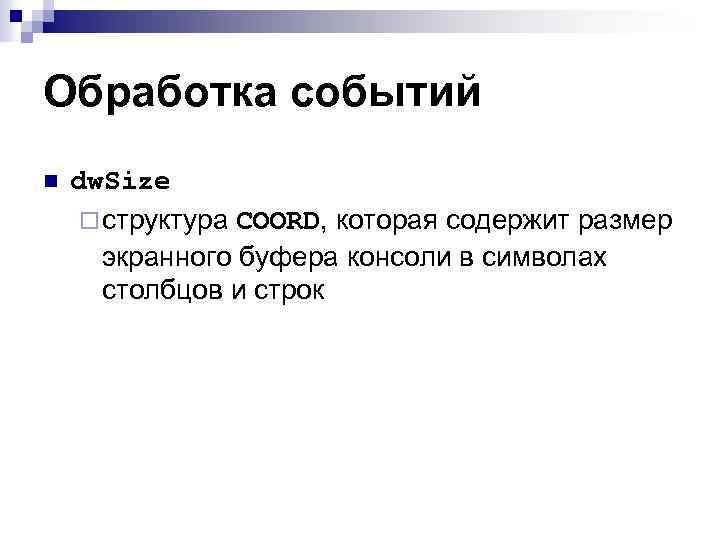 Обработка событий

dwSize

структура COORD, которая содержит размер экранного буфера консоли в символах столбцов и строк